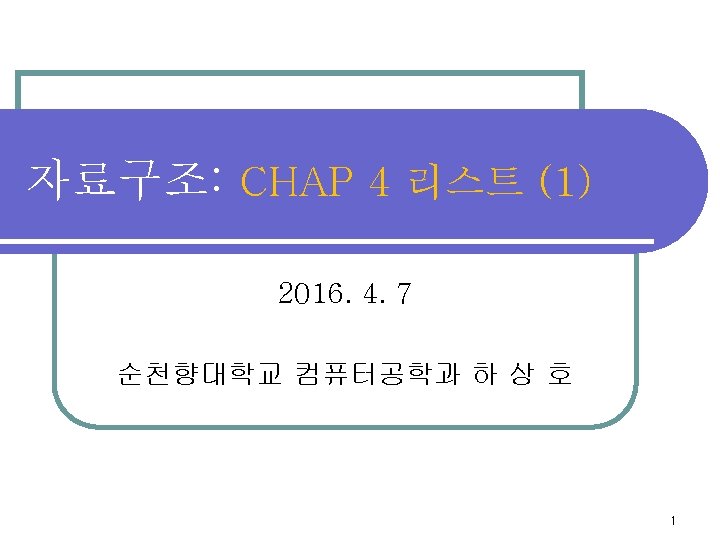 자료구조: CHAP 4 리스트 (1)

2016. 4. 7

순천향대학교 컴퓨터공학과 하 상 호

1